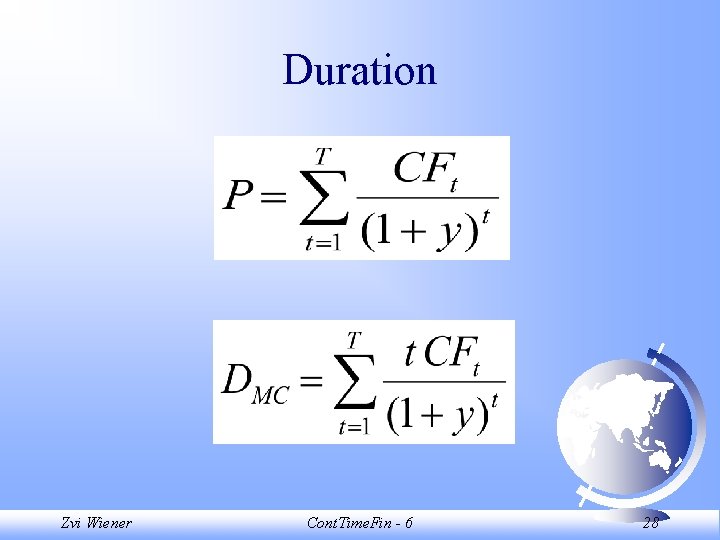 Duration

$P = \sum_{t=1}^{T} \frac{CF_t}{(1+y)^t}$

$D_{MC} = \sum_{t=1}^{T} \frac{t\,CF_t}{(1+y)^t}$

Zvi Wiener

ContTimeFin - 6

28